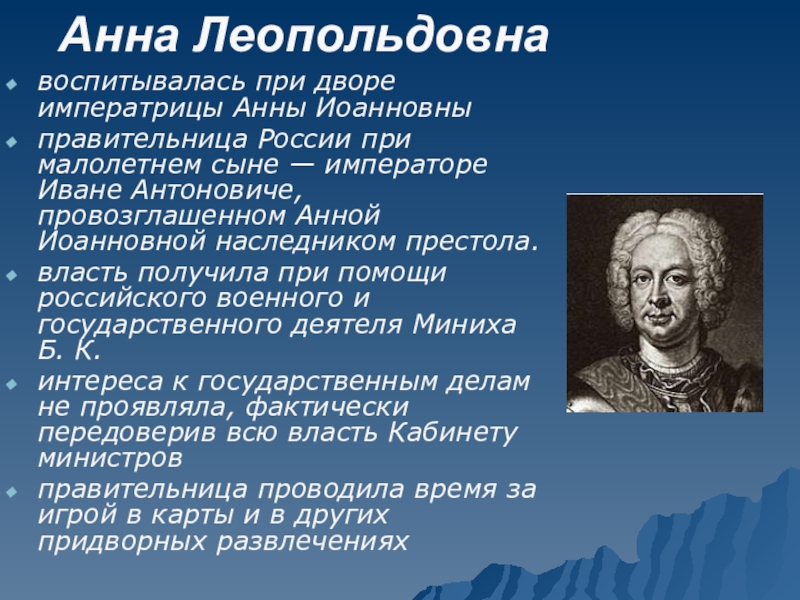 Анна Леопольдовна

воспитывалась при дворе императрицы Анны Иоанновны

правительница России при малолетнем сыне — императоре Иване Антоновиче, провозглашенном Анной Иоанновной наследником престола.

власть получила при помощи российского военного и государственного деятеля Миниха Б. К.

интереса к государственным делам не проявляла, фактически передоверив всю власть Кабинету министров

правительница проводила время за игрой в карты и в других придворных развлечениях